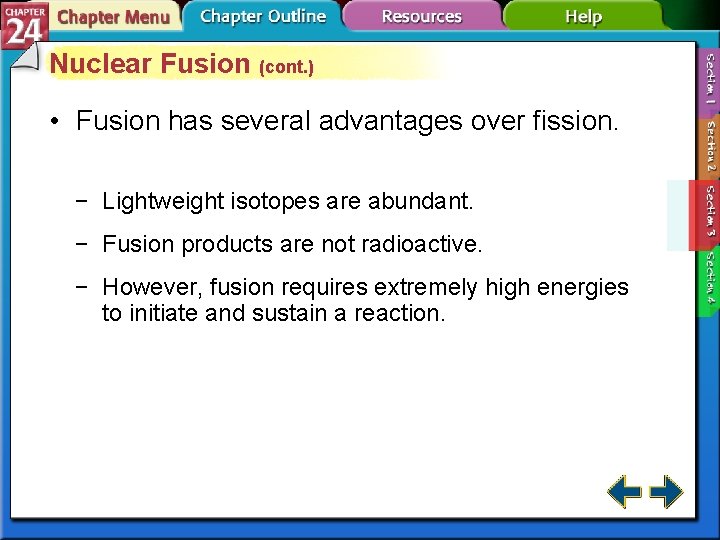 CHAPTER 24 Chapter Menu Chapter Outline Resources Help

Nuclear Fusion (cont.)

• Fusion has several advantages over fission.

− Lightweight isotopes are abundant.

− Fusion products are not radioactive.

− However, fusion requires extremely high energies to initiate and sustain a reaction.

Section 1 Section 2 Section 3 Section 4